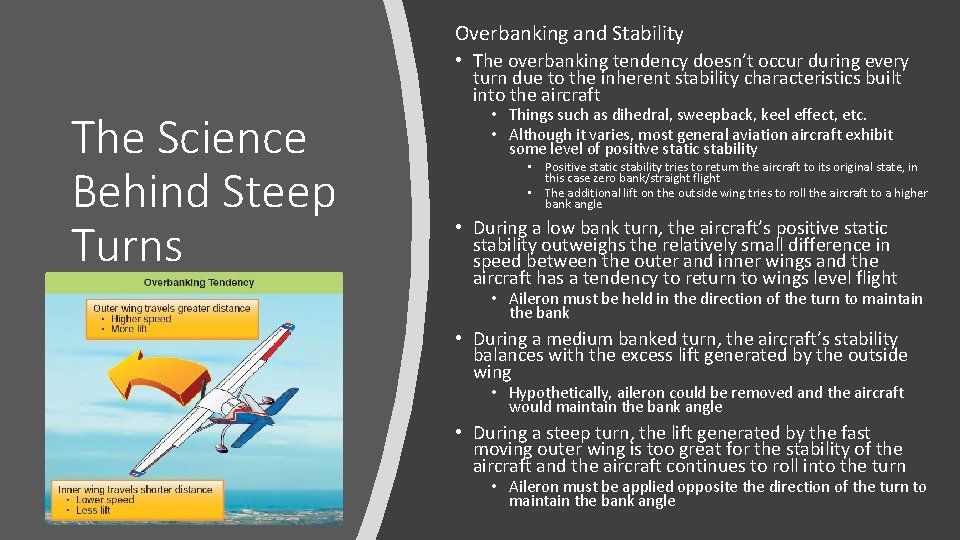 The Science Behind Steep Turns

Overbanking Tendency

Outer wing travels greater distance
• Higher speed
• More lift

Inner wing travels shorter distance
• Lower speed
• Less lift

Overbanking and Stability

• The overbanking tendency doesn't occur during every turn due to the inherent stability characteristics built into the aircraft
  • Things such as dihedral, sweepback, keel effect, etc.
  • Although it varies, most general aviation aircraft exhibit some level of positive static stability
    • Positive static stability tries to return the aircraft to its original state, in this case zero bank/straight flight
    • The additional lift on the outside wing tries to roll the aircraft to a higher bank angle
• During a low bank turn, the aircraft's positive static stability outweighs the relatively small difference in speed between the outer and inner wings and the aircraft has a tendency to return to wings level flight
  • Aileron must be held in the direction of the turn to maintain the bank
• During a medium banked turn, the aircraft's stability balances with the excess lift generated by the outside wing
  • Hypothetically, aileron could be removed and the aircraft would maintain the bank angle
• During a steep turn, the lift generated by the fast moving outer wing is too great for the stability of the aircraft and the aircraft continues to roll into the turn
  • Aileron must be applied opposite the direction of the turn to maintain the bank angle